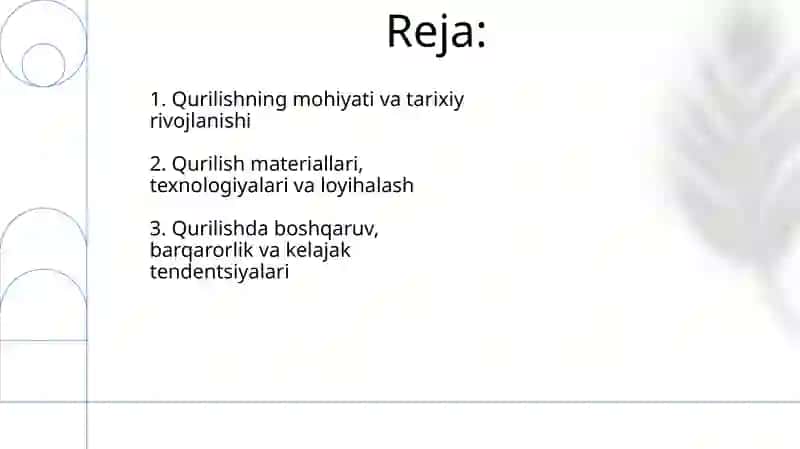 Reja:

1. Qurilishning mohiyati va tarixiy rivojlanishi

2. Qurilish materiallari, texnologiyalari va loyihalash

3. Qurilishda boshqaruv, barqarorlik va kelajak tendentsiyalari